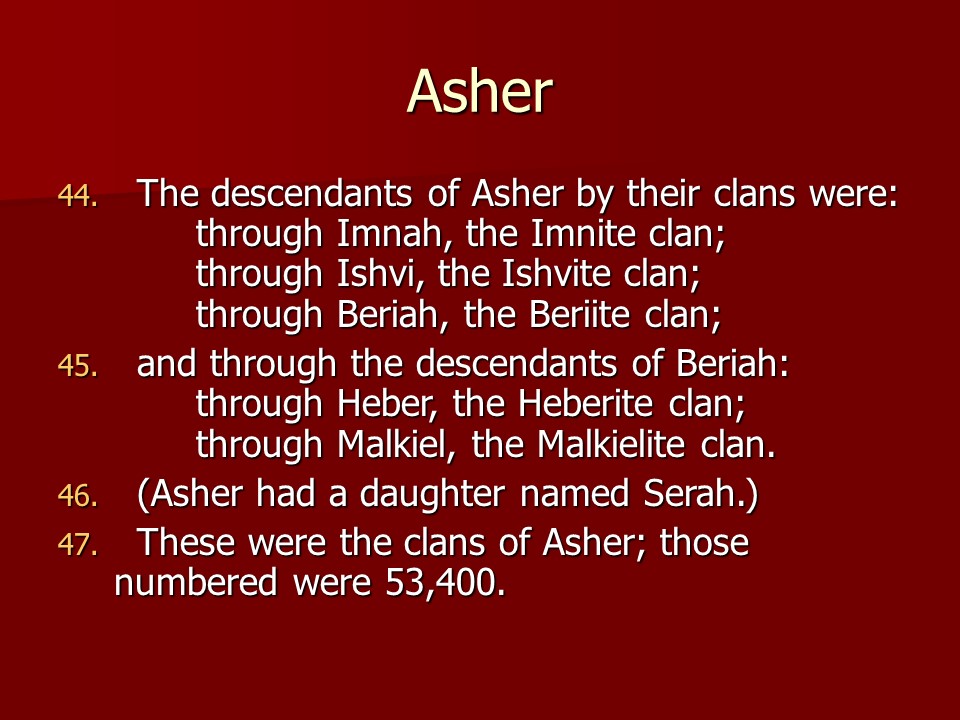 Asher

44. The descendants of Asher by their clans were:
through Imnah, the Imnite clan;
through Ishvi, the Ishvite clan;
through Beriah, the Beriite clan;

45. and through the descendants of Beriah:
through Heber, the Heberite clan;
through Malkiel, the Malkielite clan.

46. (Asher had a daughter named Serah.)

47. These were the clans of Asher; those numbered were 53,400.